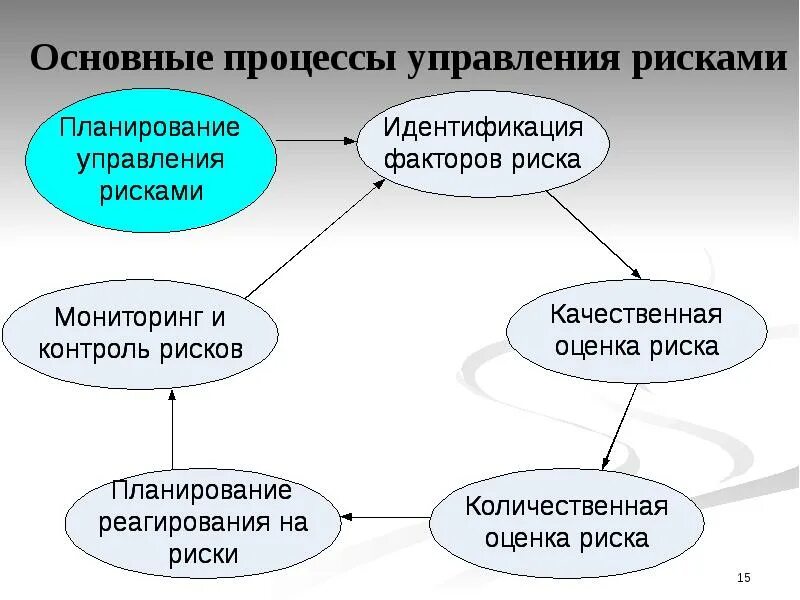 Основные процессы управления рисками

Планирование управления рисками

Идентификация факторов риска

Качественная оценка риска

Количественная оценка риска

Планирование реагирования на риски

Мониторинг и контроль рисков

15